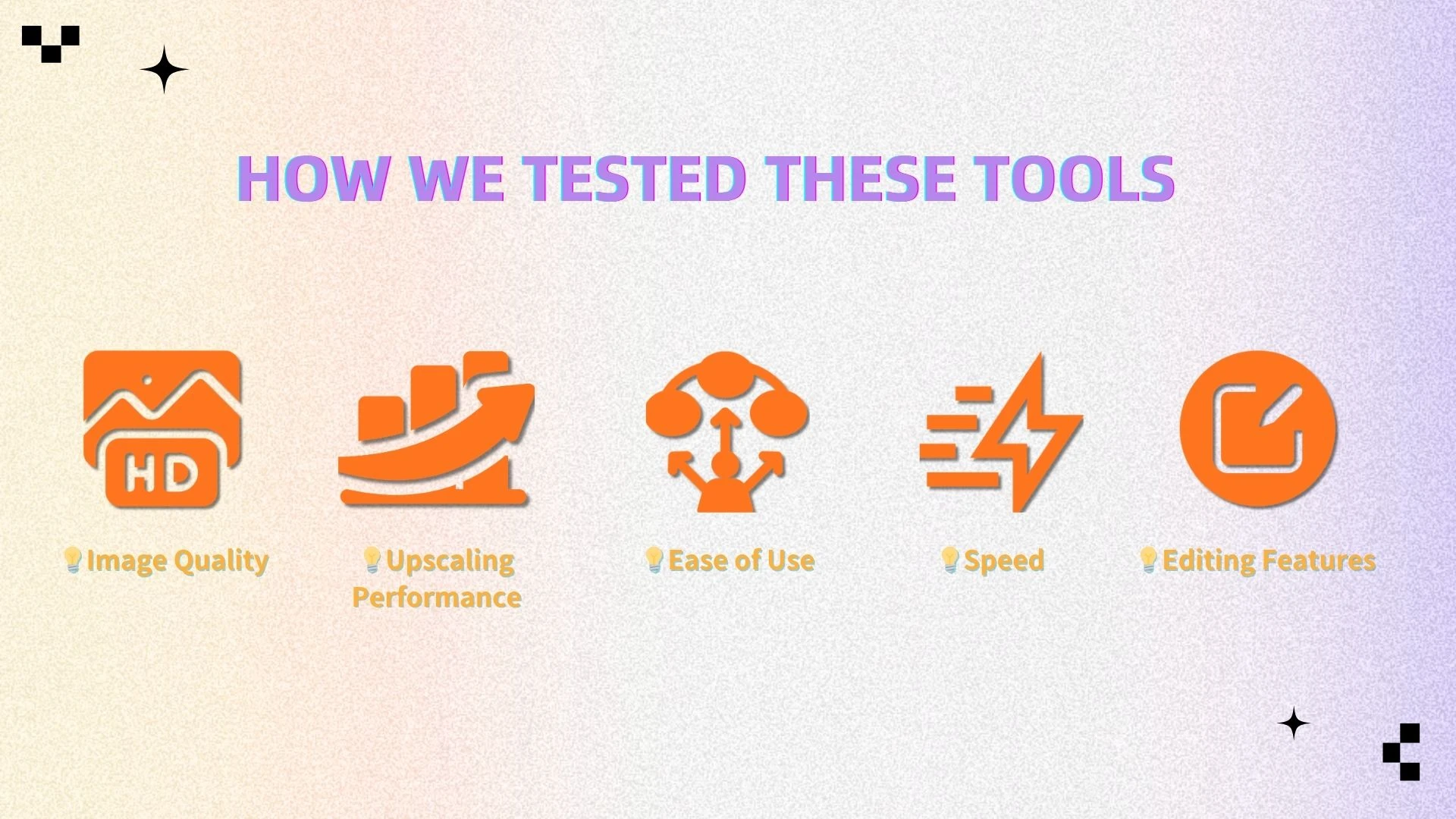 HOW WE TESTED THESE TOOLS

HD

💡Image Quality

💡Upscaling Performance

💡Ease of Use

💡Speed

💡Editing Features